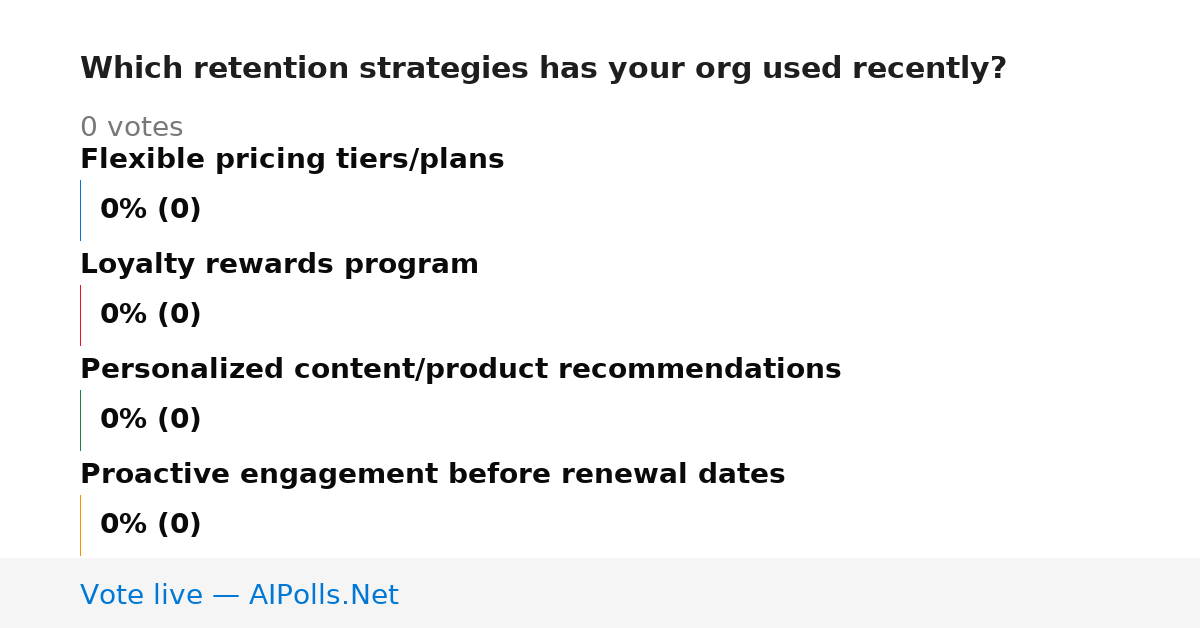 Which retention strategies has your org used recently?

0 votes

Flexible pricing tiers/plans

0% (0)

Loyalty rewards program

0% (0)

Personalized content/product recommendations

0% (0)

Proactive engagement before renewal dates

0% (0)

Vote live — AIPolls.Net